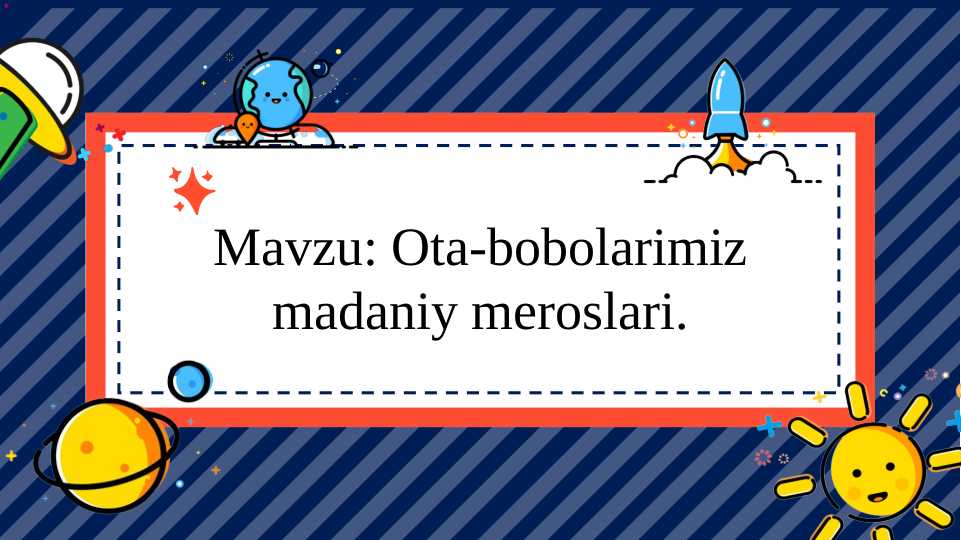 Mavzu: Ota-bobolarimiz madaniy meroslari.